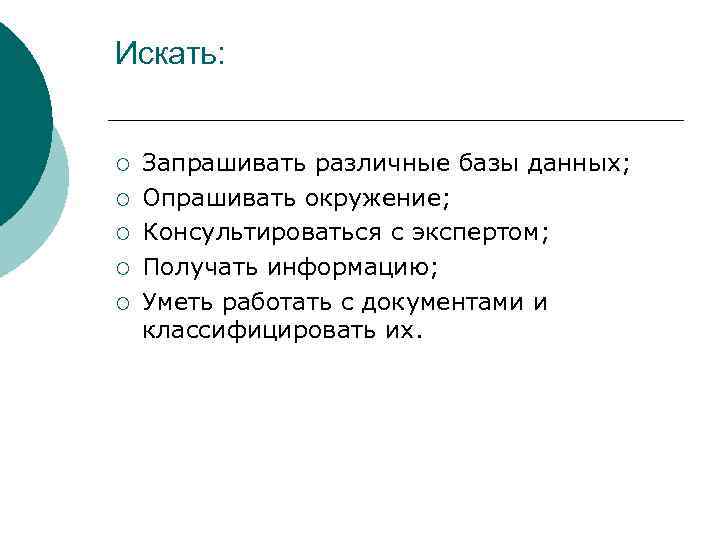 Искать:

○ Запрашивать различные базы данных;
○ Опрашивать окружение;
○ Консультироваться с экспертом;
○ Получать информацию;
○ Уметь работать с документами и классифицировать их.